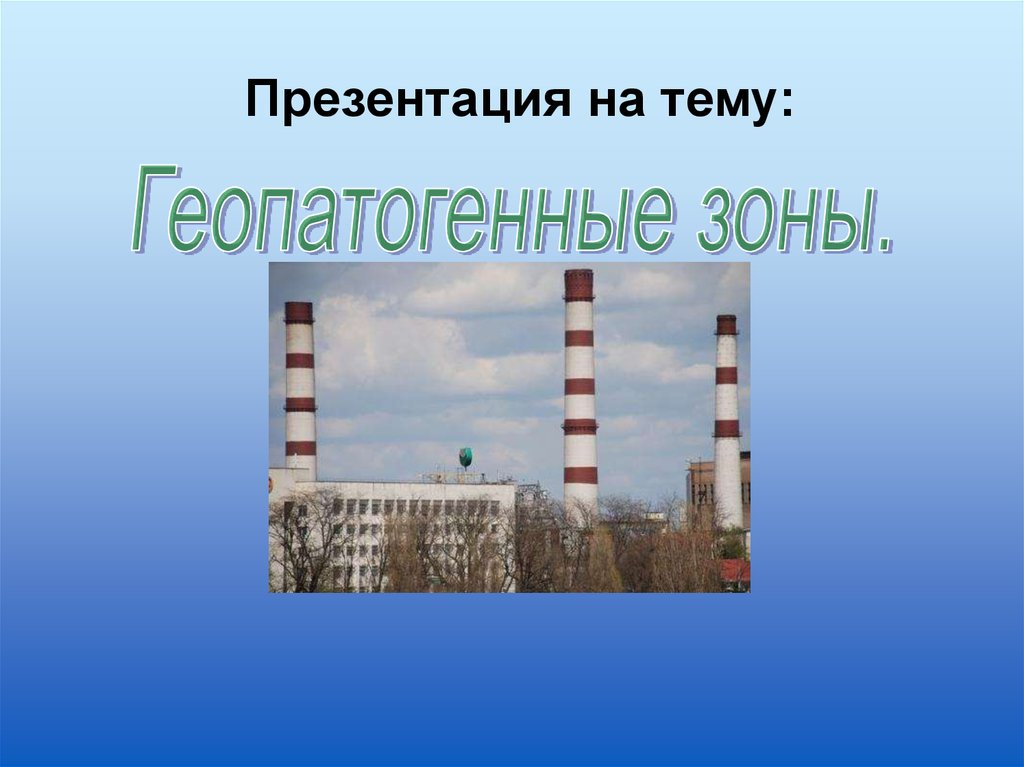 Презентация на тему:

Геопатогенные зоны.